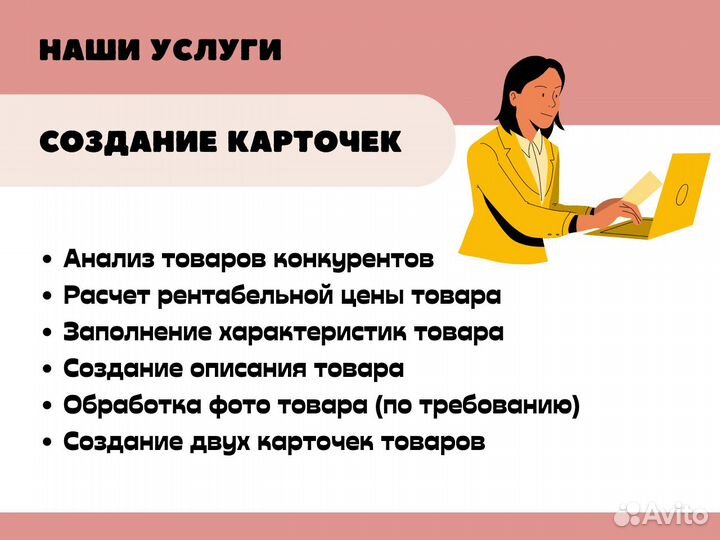 НАШИ УСЛУГИ

СОЗДАНИЕ КАРТОЧЕК

• Анализ товаров конкурентов
• Расчет рентабельной цены товара
• Заполнение характеристик товара
• Создание описания товара
• Обработка фото товара (по требованию)
• Создание двух карточек товаров

Avito